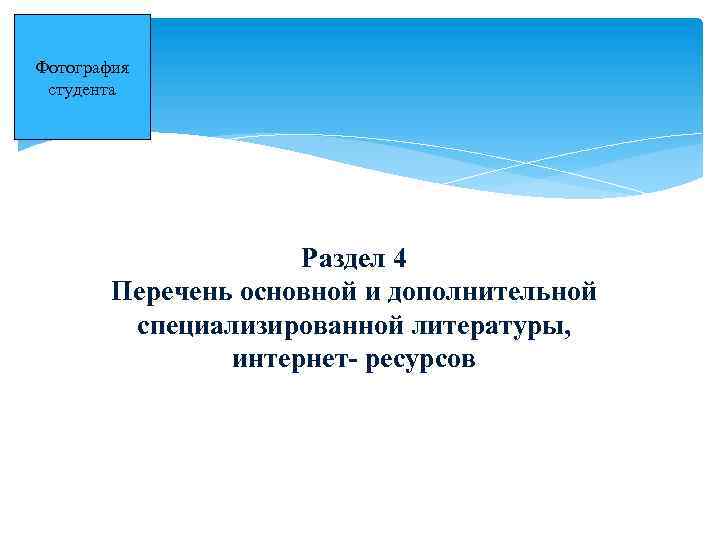 Фотография студента

Раздел 4
Перечень основной и дополнительной специализированной литературы, интернет- ресурсов